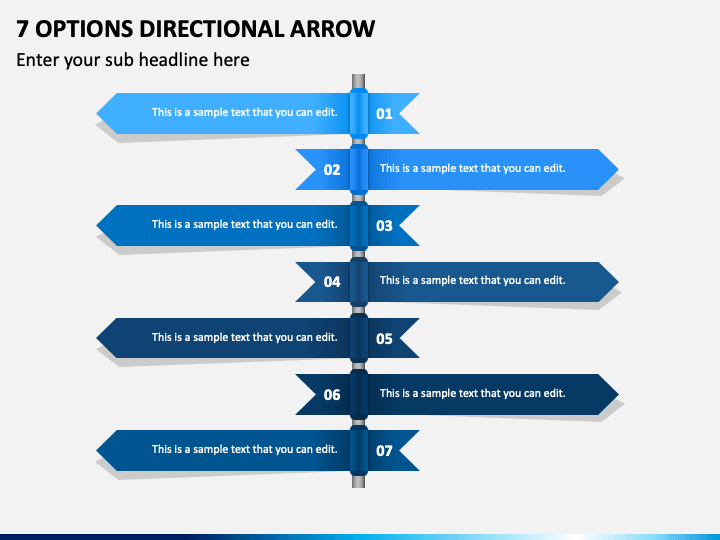 7 OPTIONS DIRECTIONAL ARROW

Enter your sub headline here

This is a sample text that you can edit. 01

02 This is a sample text that you can edit.

This is a sample text that you can edit. 03

04 This is a sample text that you can edit.

This is a sample text that you can edit. 05

06 This is a sample text that you can edit.

This is a sample text that you can edit. 07